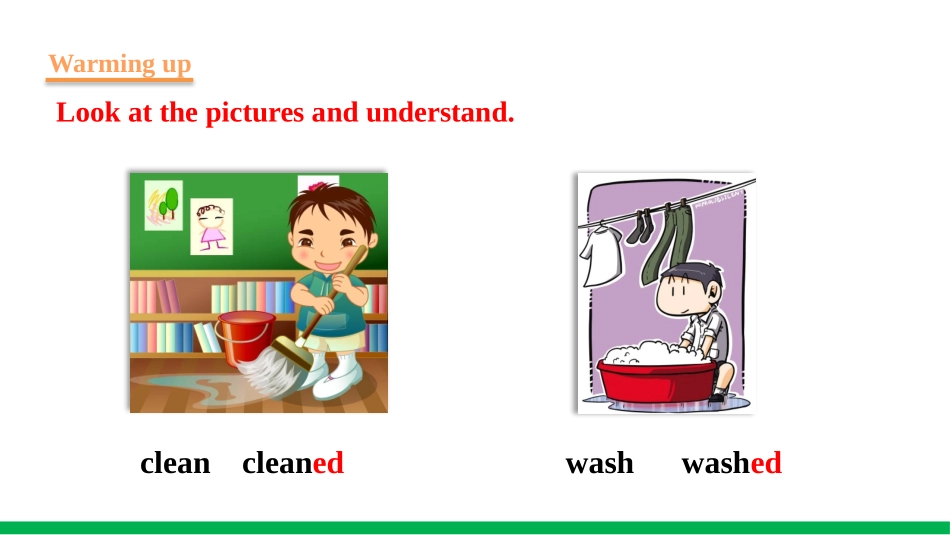 Warming up

Look at the pictures and understand.

clean cleaned

wash washed